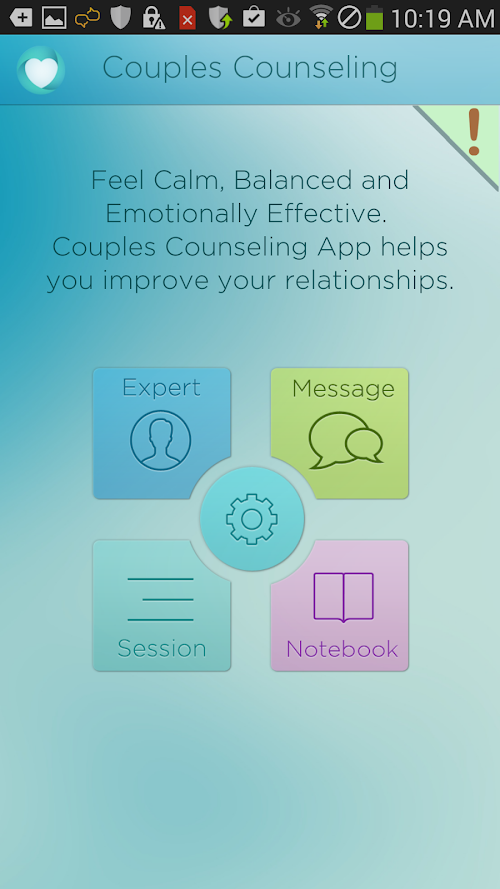 10:19 AM

Couples Counseling

!

Feel Calm, Balanced and Emotionally Effective. Couples Counseling App helps you improve your relationships.

Expert

Message

Session

Notebook